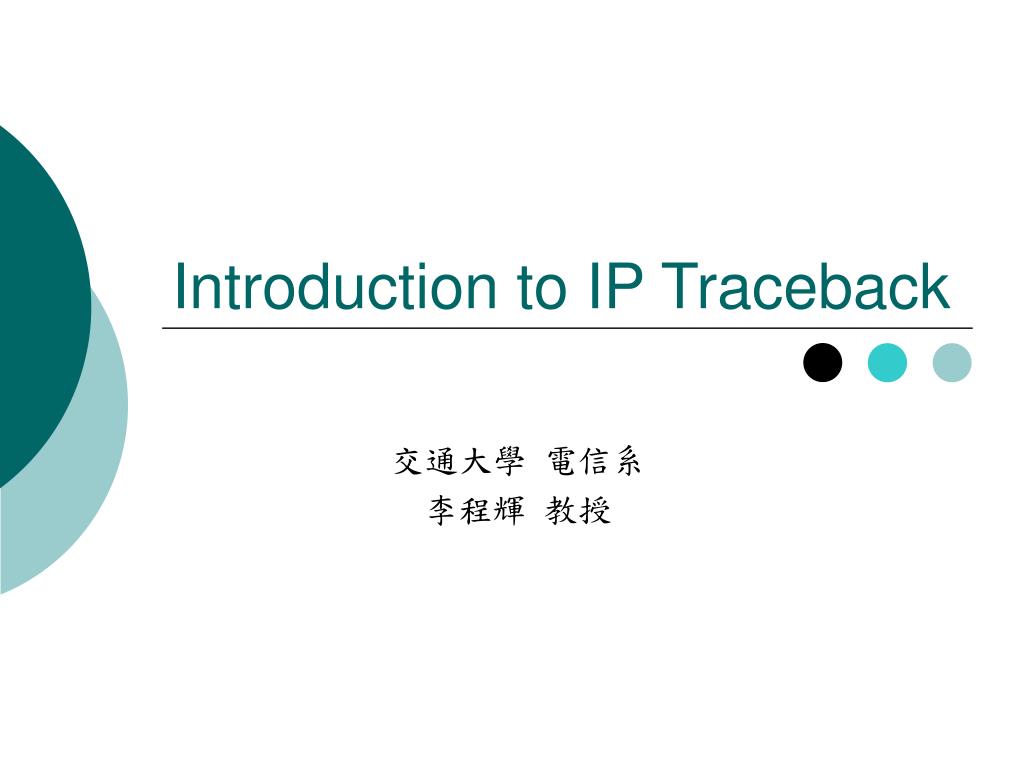 Introduction to IP Traceback

交通大學 電信系
李程輝 教授